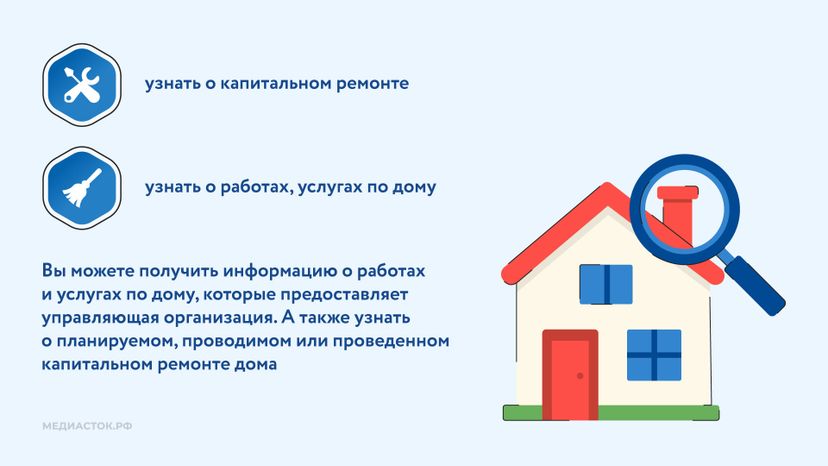 узнать о капитальном ремонте

узнать о работах, услугах по дому

Вы можете получить информацию о работах и услугах по дому, которые предоставляет управляющая организация. А также узнать о планируемом, проводимом или проведенном капитальном ремонте дома

МЕДИАСТОК.РФ